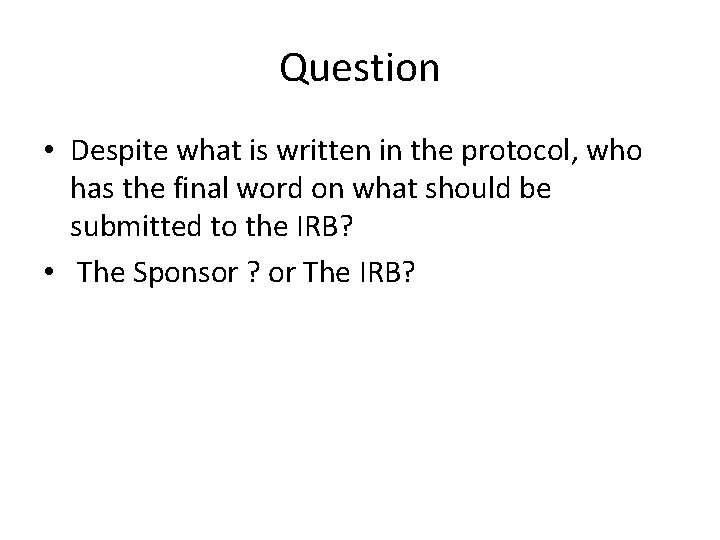 Question

• Despite what is written in the protocol, who has the final word on what should be submitted to the IRB?

• The Sponsor ? or The IRB?